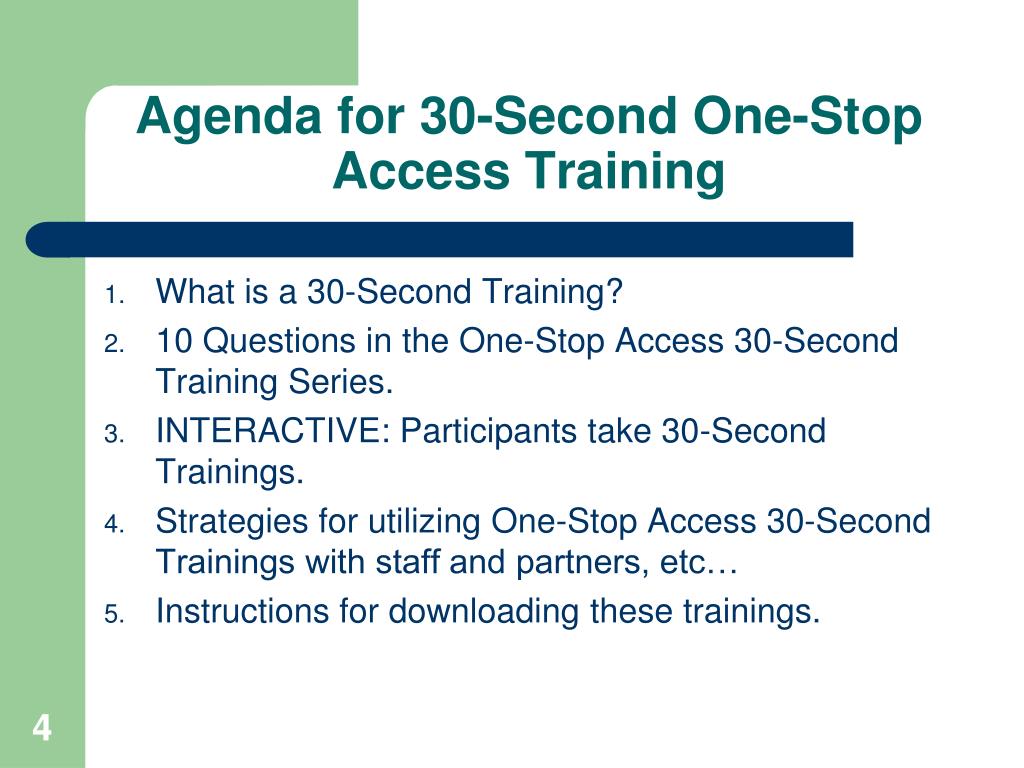 Agenda for 30-Second One-Stop Access Training

1. What is a 30-Second Training?
2. 10 Questions in the One-Stop Access 30-Second Training Series.
3. INTERACTIVE: Participants take 30-Second Trainings.
4. Strategies for utilizing One-Stop Access 30-Second Trainings with staff and partners, etc…
5. Instructions for downloading these trainings.

4